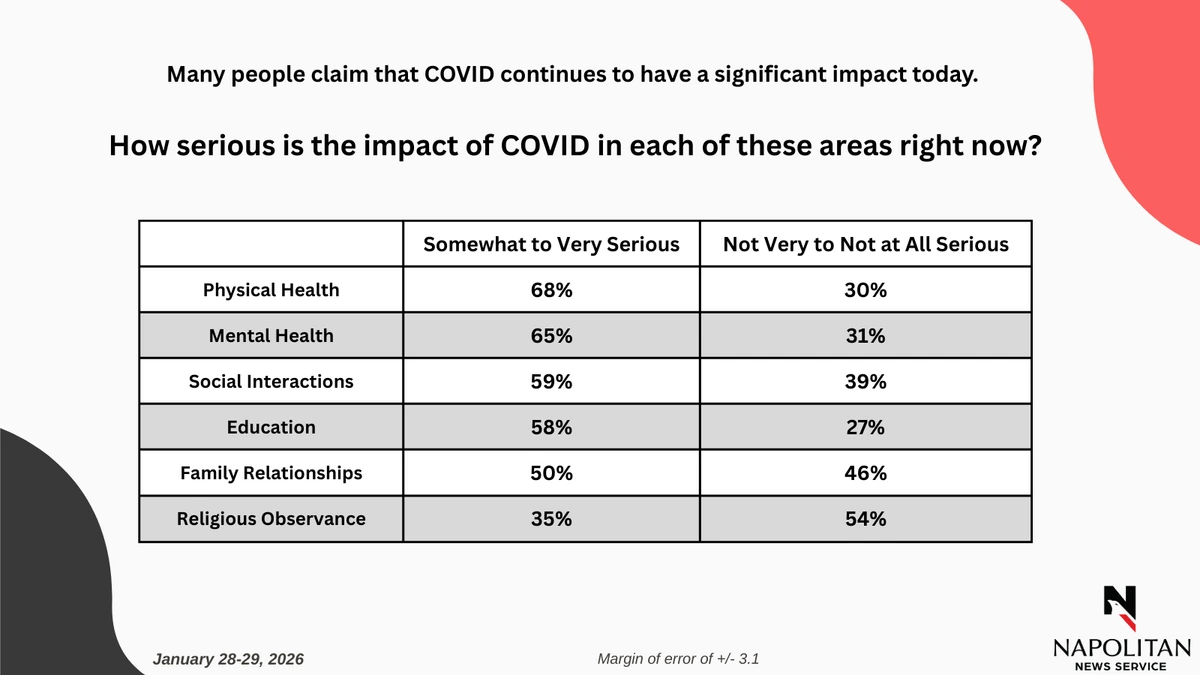 Many people claim that COVID continues to have a significant impact today.

How serious is the impact of COVID in each of these areas right now?

| | Somewhat to Very Serious | Not Very to Not at All Serious |
|---|---|---|
| Physical Health | 68% | 30% |
| Mental Health | 65% | 31% |
| Social Interactions | 59% | 39% |
| Education | 58% | 27% |
| Family Relationships | 50% | 46% |
| Religious Observance | 35% | 54% |

January 28-29, 2026

Margin of error of +/- 3.1

N
NAPOLITAN
NEWS SERVICE